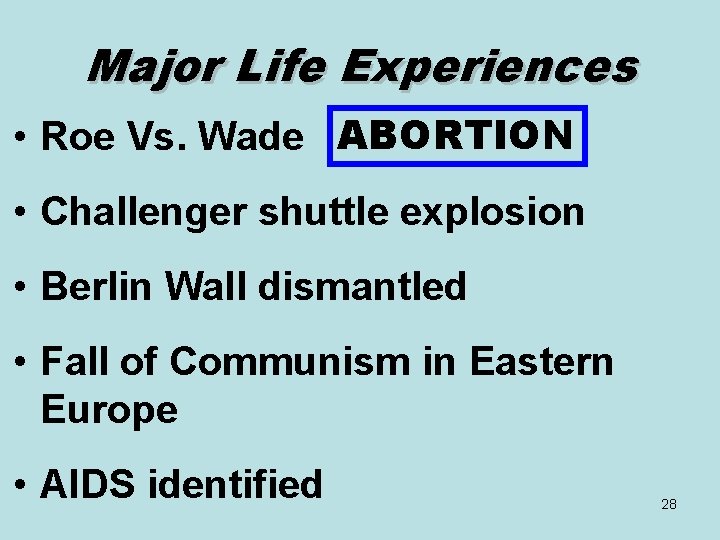 Major Life Experiences

• Roe Vs. Wade ABORTION

• Challenger shuttle explosion

• Berlin Wall dismantled

• Fall of Communism in Eastern Europe

• AIDS identified

28